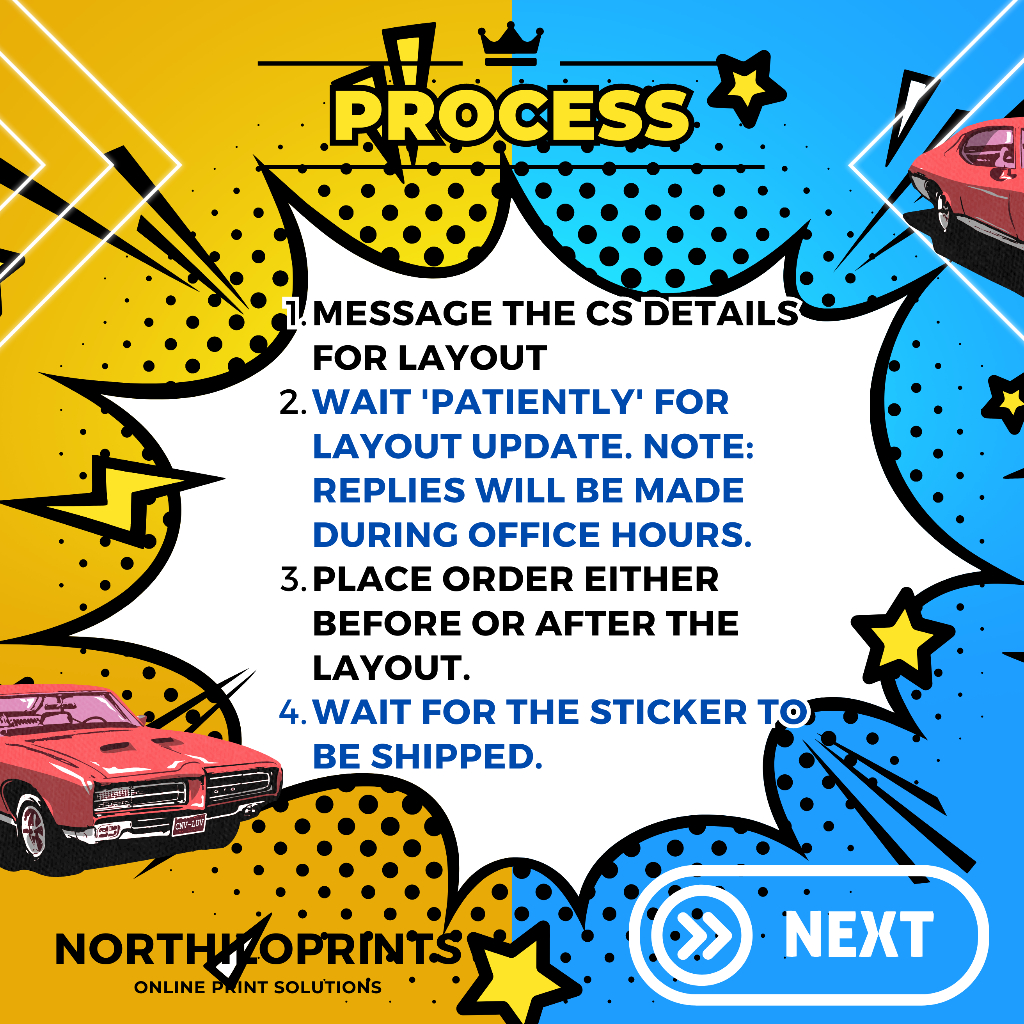 PROCESS

1. MESSAGE THE CS DETAILS FOR LAYOUT
2. WAIT 'PATIENTLY' FOR LAYOUT UPDATE. NOTE: REPLIES WILL BE MADE DURING OFFICE HOURS.
3. PLACE ORDER EITHER BEFORE OR AFTER THE LAYOUT.
4. WAIT FOR THE STICKER TO BE SHIPPED.

NORTHILOPRINTS
ONLINE PRINT SOLUTIONS

NEXT